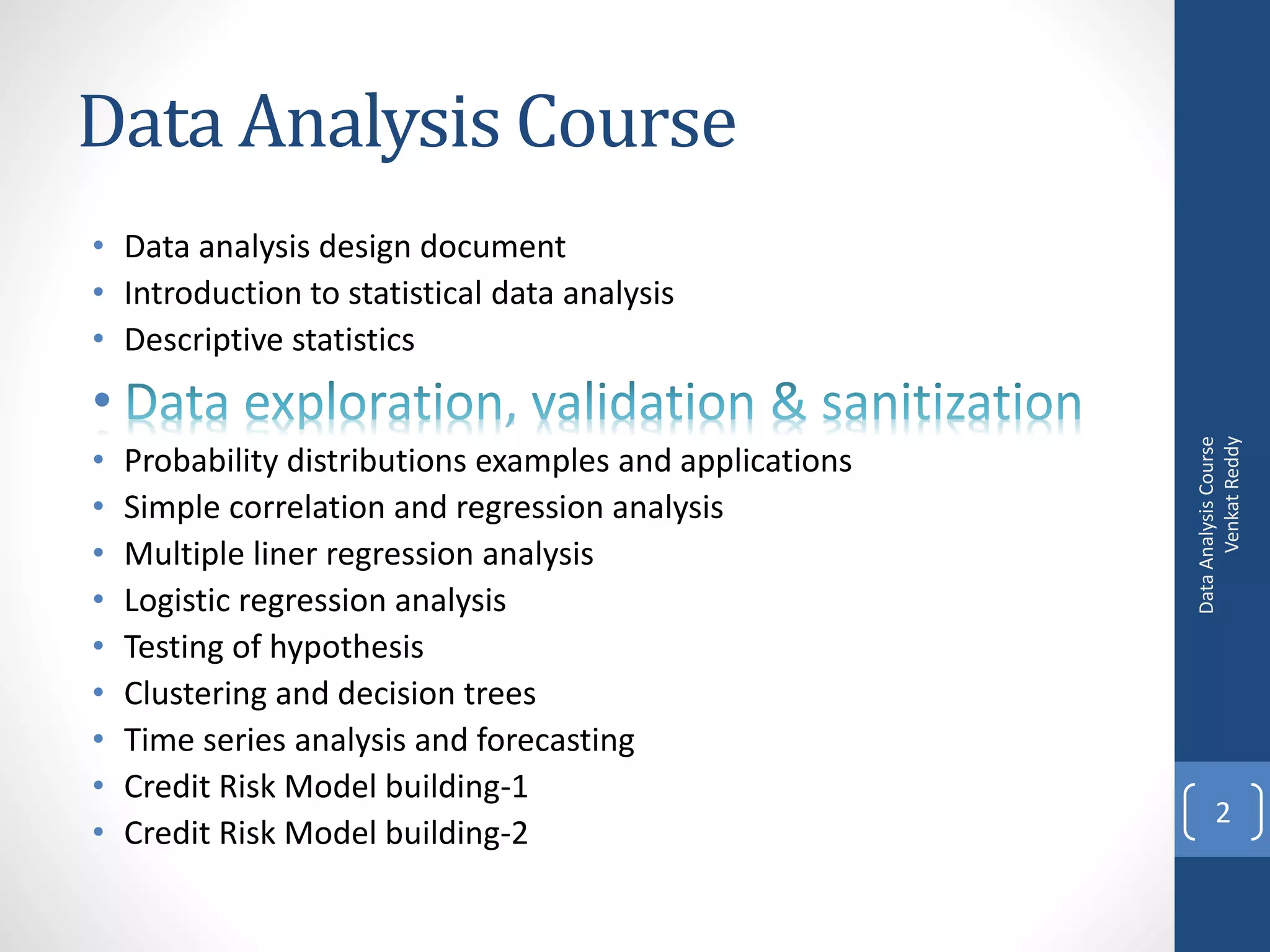 Data Analysis Course

• Data analysis design document
• Introduction to statistical data analysis
• Descriptive statistics
• Data exploration, validation & sanitization
• Probability distributions examples and applications
• Simple correlation and regression analysis
• Multiple liner regression analysis
• Logistic regression analysis
• Testing of hypothesis
• Clustering and decision trees
• Time series analysis and forecasting
• Credit Risk Model building-1
• Credit Risk Model building-2

Data Analysis Course
Venkat Reddy

2